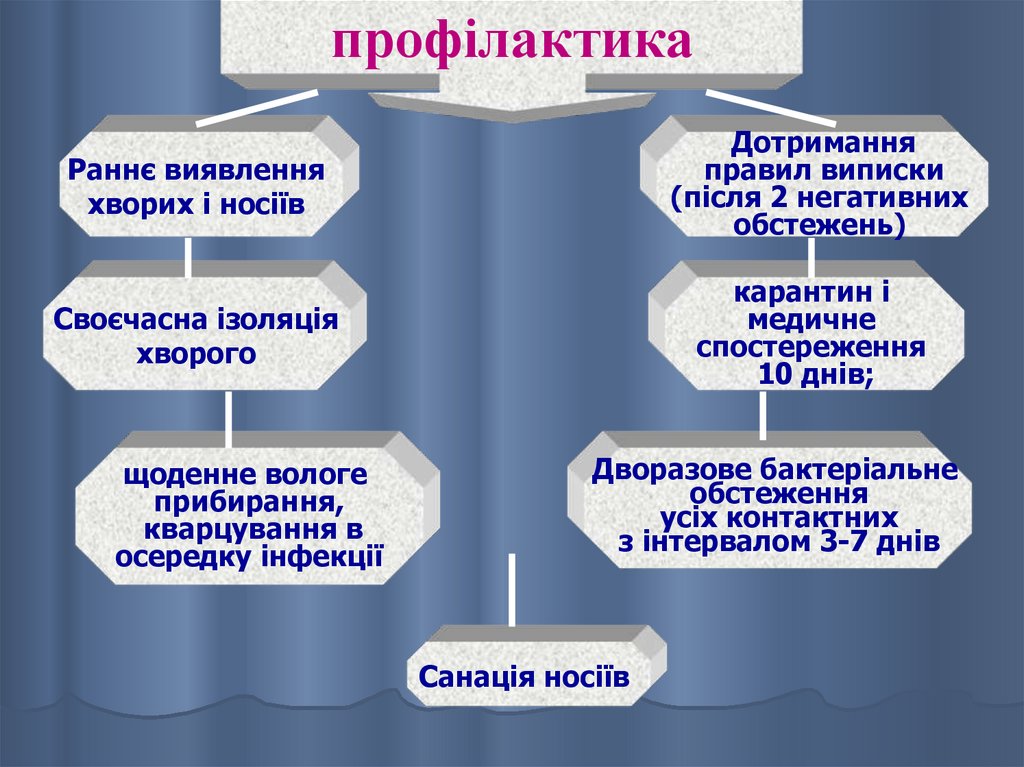 профілактика

Раннє виявлення хворих і носіїв

Своєчасна ізоляція хворого

щоденне вологе прибирання, кварцування в осередку інфекції

Дотримання правил виписки (після 2 негативних обстежень)

карантин і медичне спостереження 10 днів;

Дворазове бактеріальне обстеження усіх контактних з інтервалом 3-7 днів

Санація носіїв